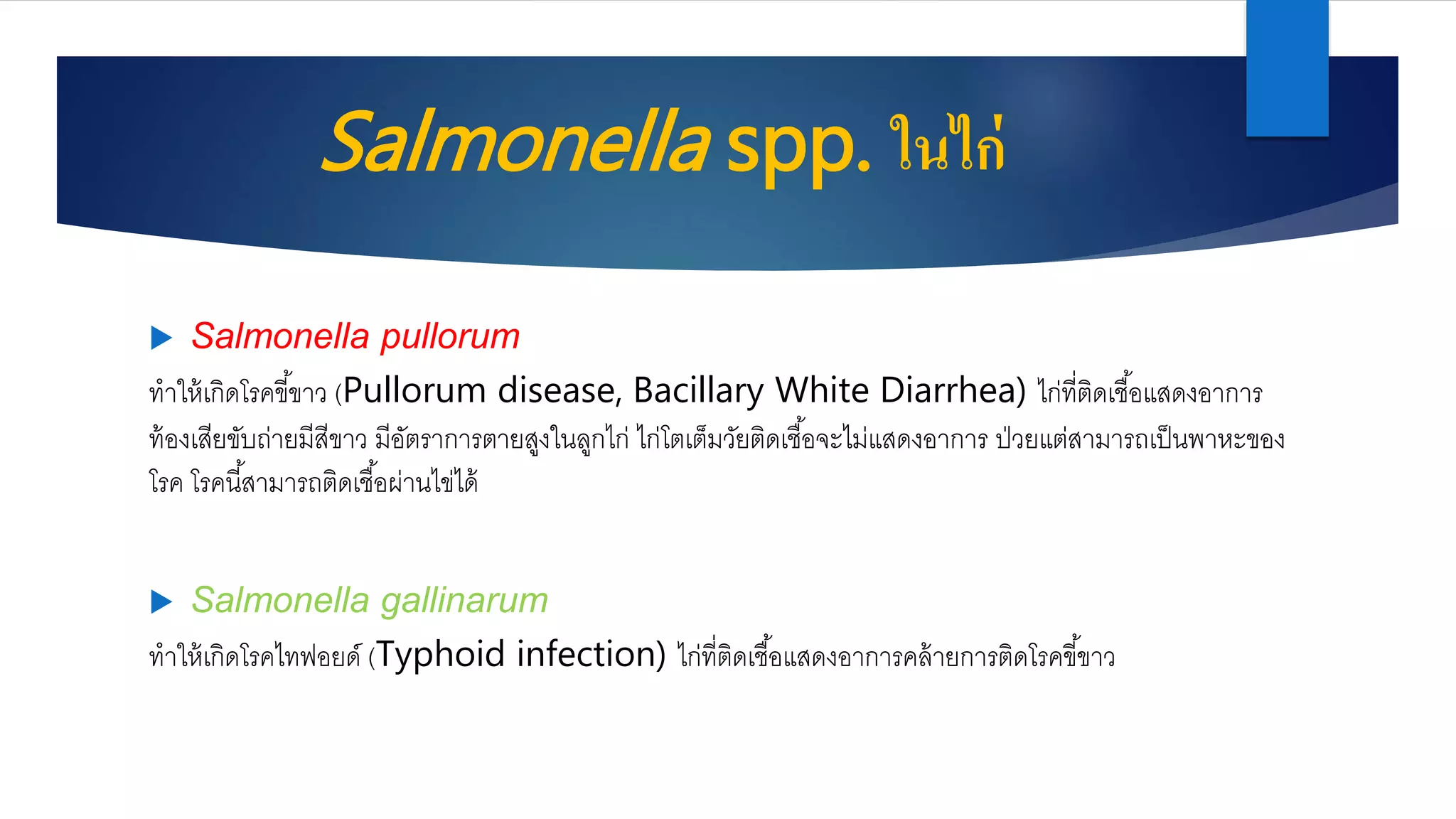 Salmonella spp. ในไก่

Salmonella pullorum

ทำให้เกิดโรคขี้ขาว (Pullorum disease, Bacillary White Diarrhea) ไก่ที่ติดเชื้อแสดงอาการท้องเสียขับถ่ายมีสีขาว มีอัตราการตายสูงในลูกไก่ ไก่โตเต็มวัยติดเชื้อจะไม่แสดงอาการ ป่วยแต่สามารถเป็นพาหะของโรค โรคนี้สามารถติดเชื้อผ่านไข่ได้

Salmonella gallinarum

ทำให้เกิดโรคไทฟอยด์ (Typhoid infection) ไก่ที่ติดเชื้อแสดงอาการคล้ายการติดโรคขี้ขาว